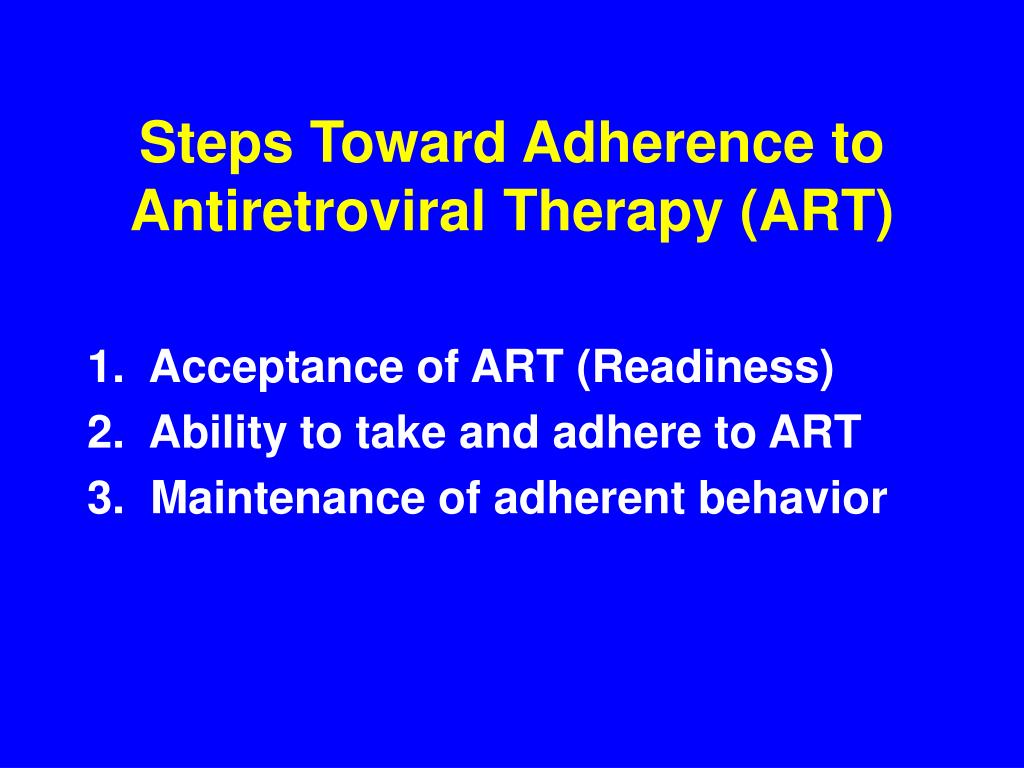 Steps Toward Adherence to Antiretroviral Therapy (ART)

1. Acceptance of ART (Readiness)
2. Ability to take and adhere to ART
3. Maintenance of adherent behavior